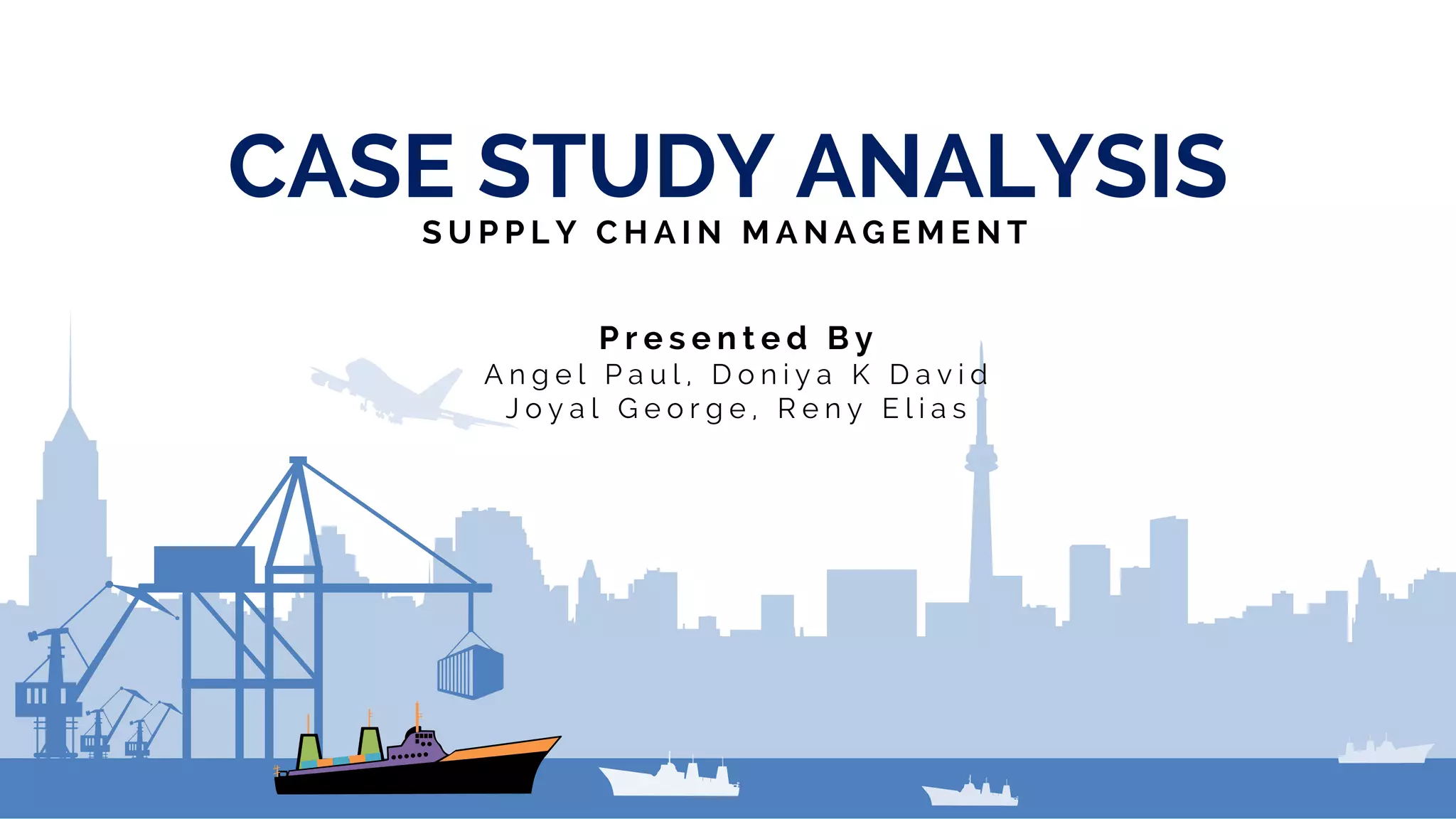 CASE STUDY ANALYSIS
SUPPLY CHAIN MANAGEMENT

Presented By
Angel Paul, Doniya K David
Joyal George, Reny Elias